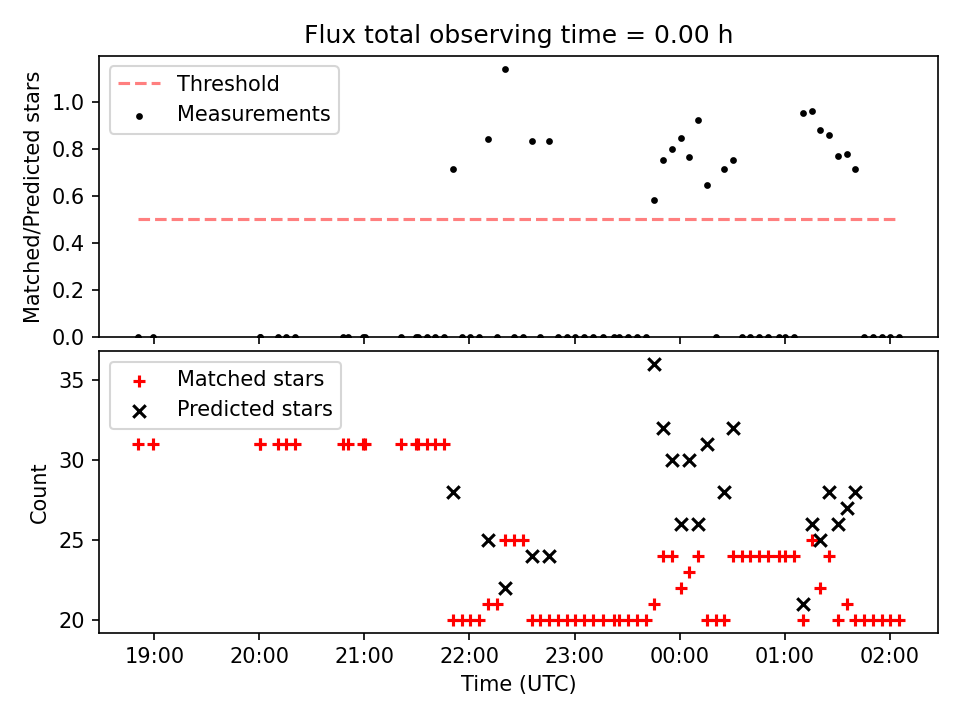 Flux total observing time = 0.00 h

Threshold
Measurements

Matched/Predicted stars

1.0
0.8
0.6
0.4
0.2
0.0

Matched stars
Predicted stars

Count

35
30
25
20

19:00
20:00
21:00
22:00
23:00
00:00
01:00
02:00

Time (UTC)